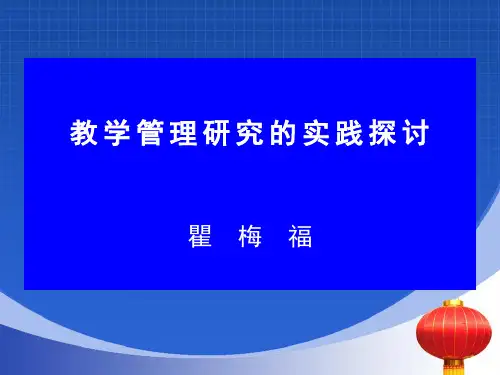 教学管理研究的实践探讨

瞿 梅 福